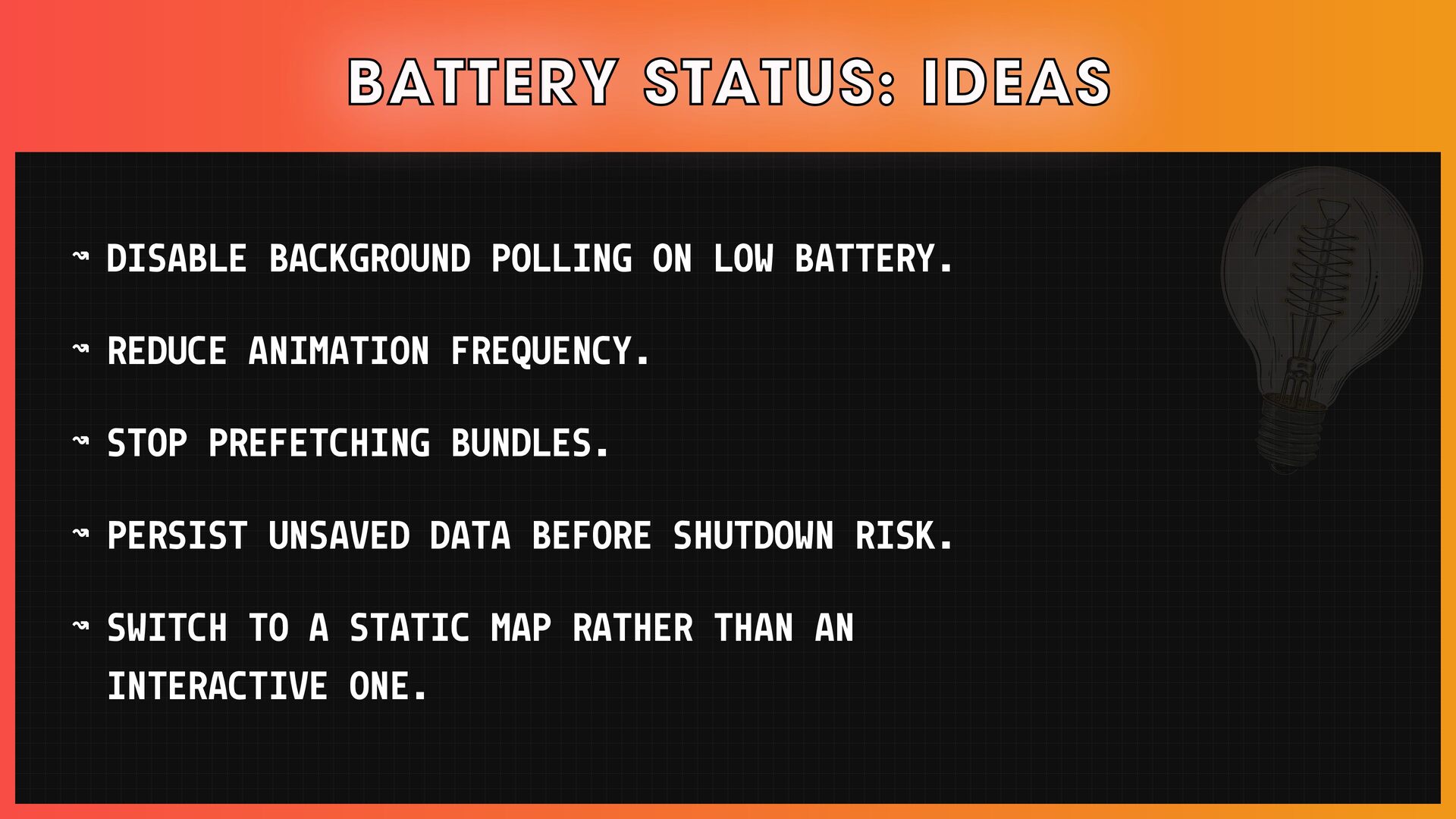 BATTERY STATUS: IDEAS

↝ DISABLE BACKGROUND POLLING ON LOW BATTERY.

↝ REDUCE ANIMATION FREQUENCY.

↝ STOP PREFETCHING BUNDLES.

↝ PERSIST UNSAVED DATA BEFORE SHUTDOWN RISK.

↝ SWITCH TO A STATIC MAP RATHER THAN AN INTERACTIVE ONE.